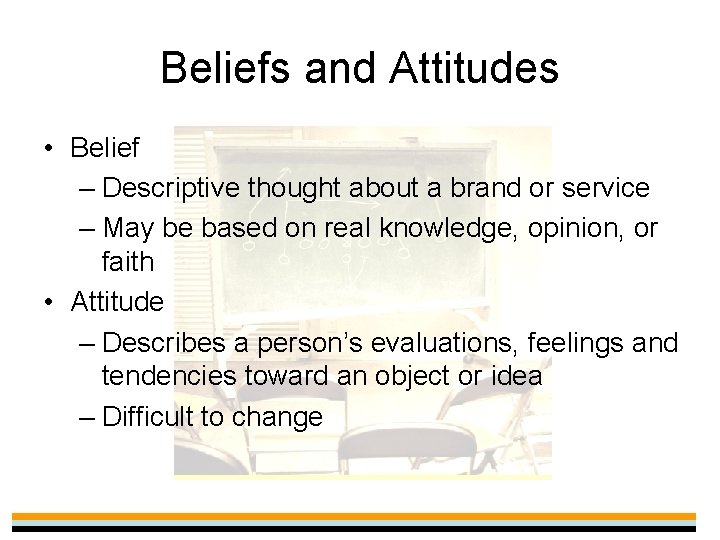 Beliefs and Attitudes

• Belief
– Descriptive thought about a brand or service
– May be based on real knowledge, opinion, or faith
• Attitude
– Describes a person's evaluations, feelings and tendencies toward an object or idea
– Difficult to change